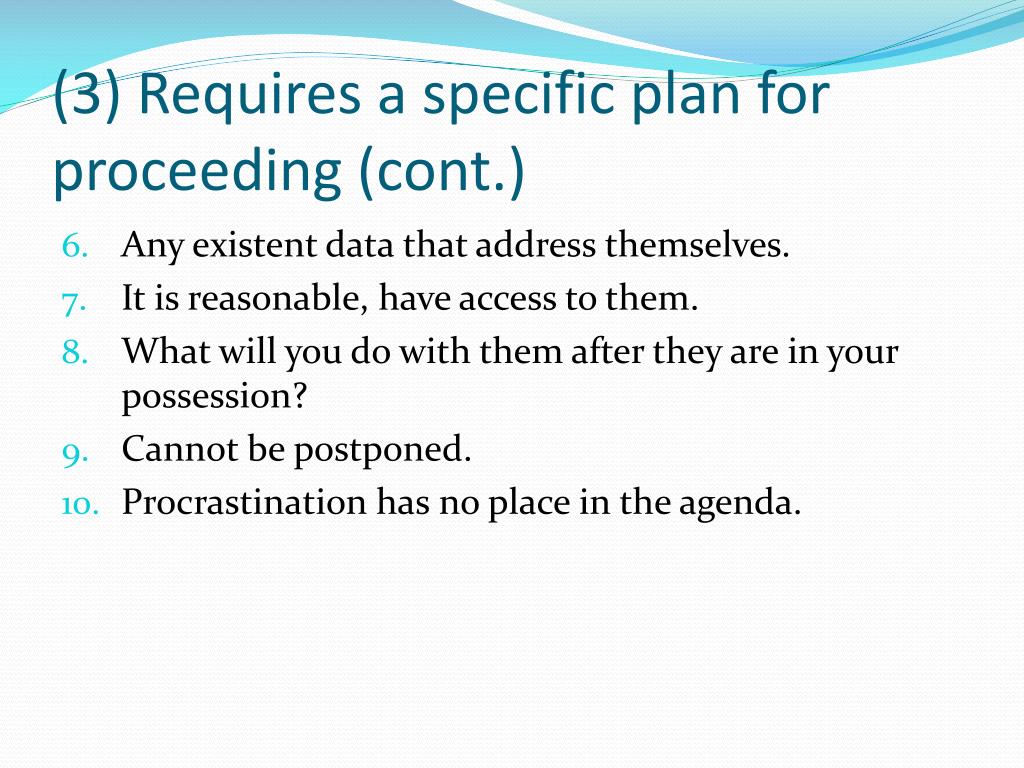 (3) Requires a specific plan for proceeding (cont.)

6. Any existent data that address themselves.
7. It is reasonable, have access to them.
8. What will you do with them after they are in your possession?
9. Cannot be postponed.
10. Procrastination has no place in the agenda.